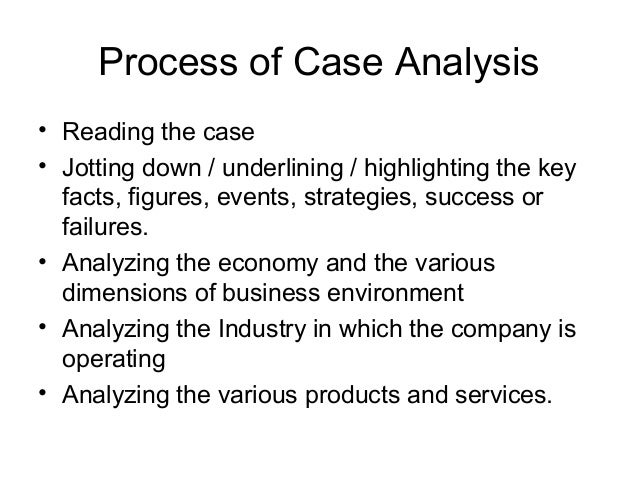 Process of Case Analysis

• Reading the case
• Jotting down / underlining / highlighting the key facts, figures, events, strategies, success or failures.
• Analyzing the economy and the various dimensions of business environment
• Analyzing the Industry in which the company is operating
• Analyzing the various products and services.